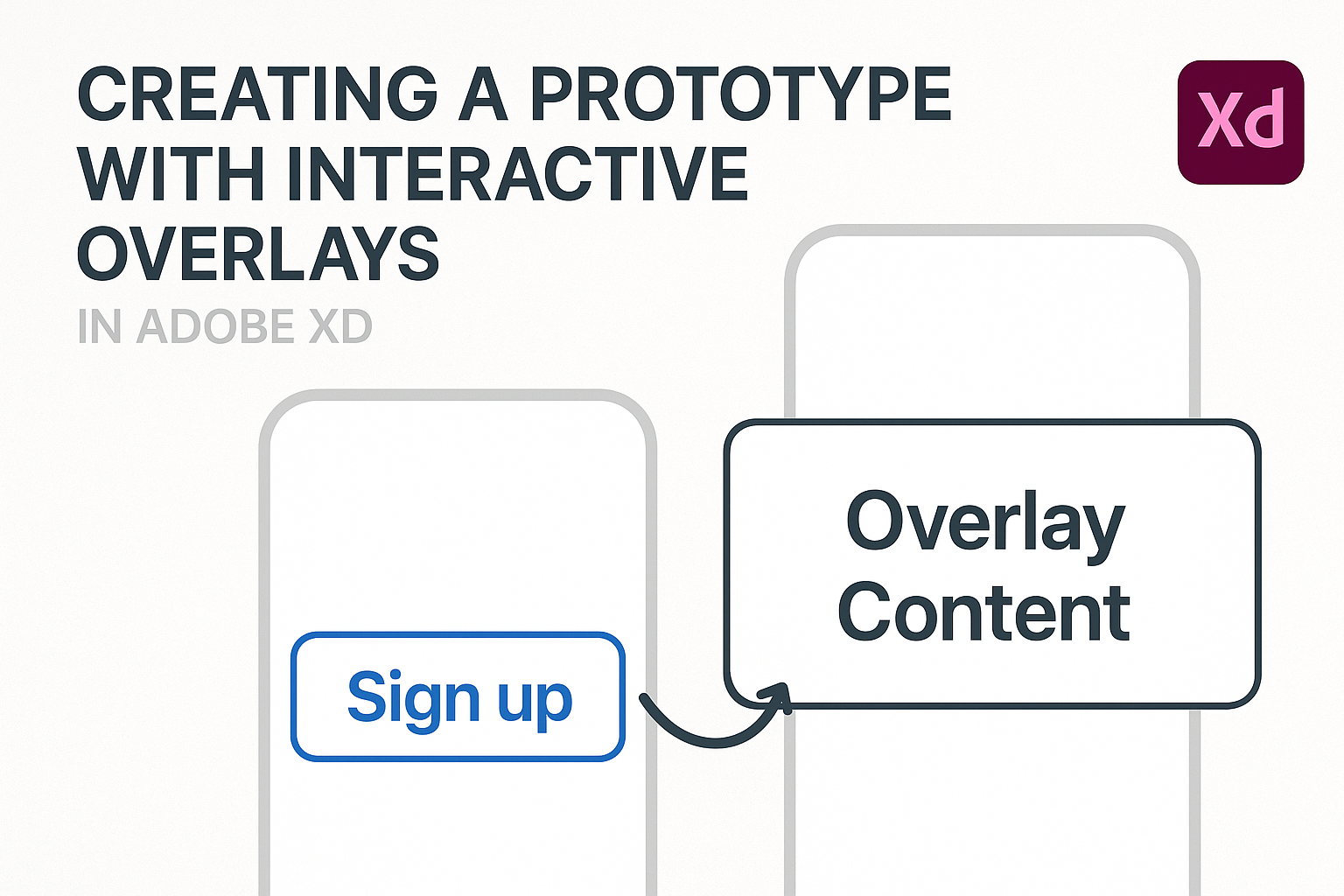 CREATING A PROTOTYPE WITH INTERACTIVE OVERLAYS

IN ADOBE XD

Xd

Sign up

Overlay Content